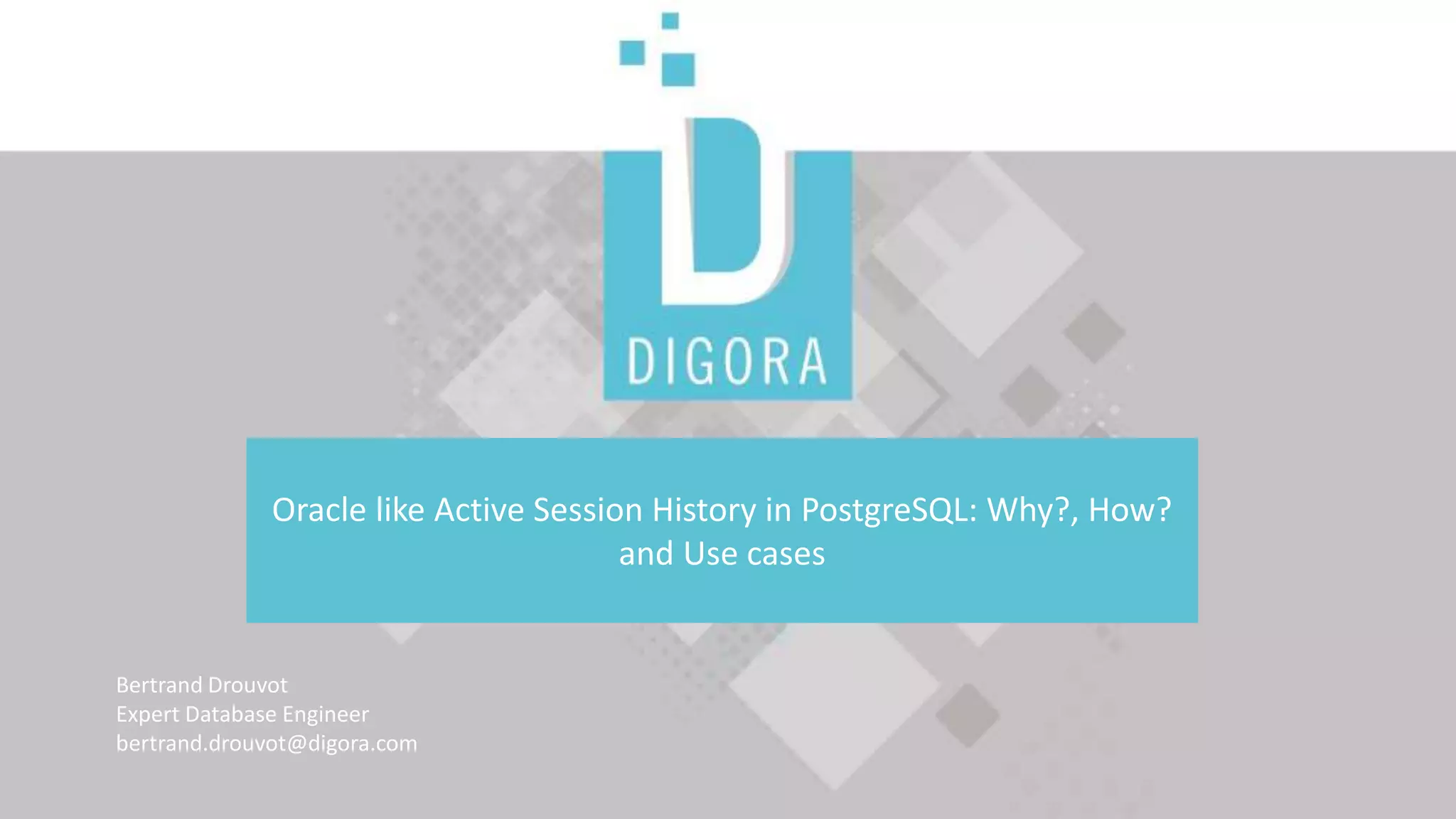 DIGORA

Oracle like Active Session History in PostgreSQL: Why?, How? and Use cases

Bertrand Drouvot
Expert Database Engineer
bertrand.drouvot@digora.com